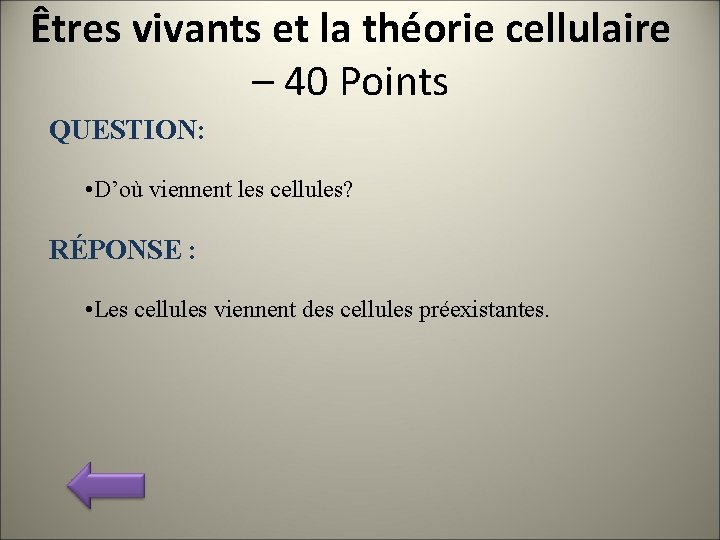 Êtres vivants et la théorie cellulaire – 40 Points

QUESTION:

•D’où viennent les cellules?

RÉPONSE :

•Les cellules viennent des cellules préexistantes.